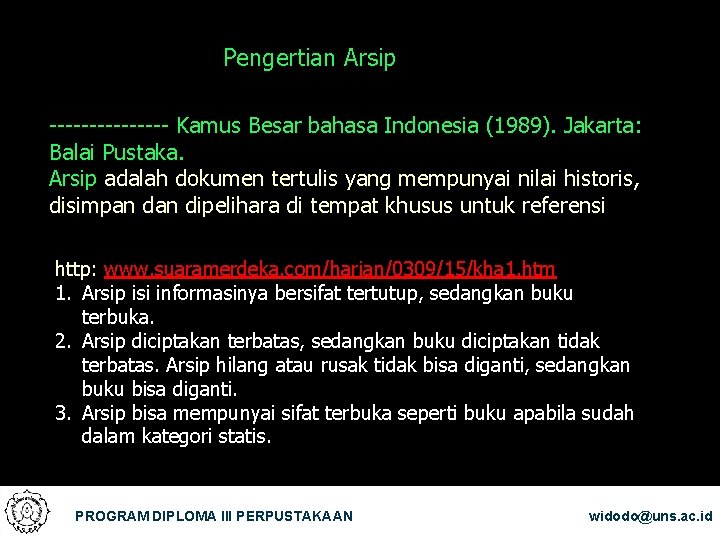 Pengertian Arsip

--------------- Kamus Besar bahasa Indonesia (1989). Jakarta: Balai Pustaka.
Arsip adalah dokumen tertulis yang mempunyai nilai historis, disimpan dan dipelihara di tempat khusus untuk referensi

http: www.suaramerdeka.com/harian/0309/15/kha1.htm
1. Arsip isi informasinya bersifat tertutup, sedangkan buku terbuka.
2. Arsip diciptakan terbatas, sedangkan buku diciptakan tidak terbatas. Arsip hilang atau rusak tidak bisa diganti, sedangkan buku bisa diganti.
3. Arsip bisa mempunyai sifat terbuka seperti buku apabila sudah dalam kategori statis.

PROGRAM DIPLOMA III PERPUSTAKAAN
widodo@uns.ac.id